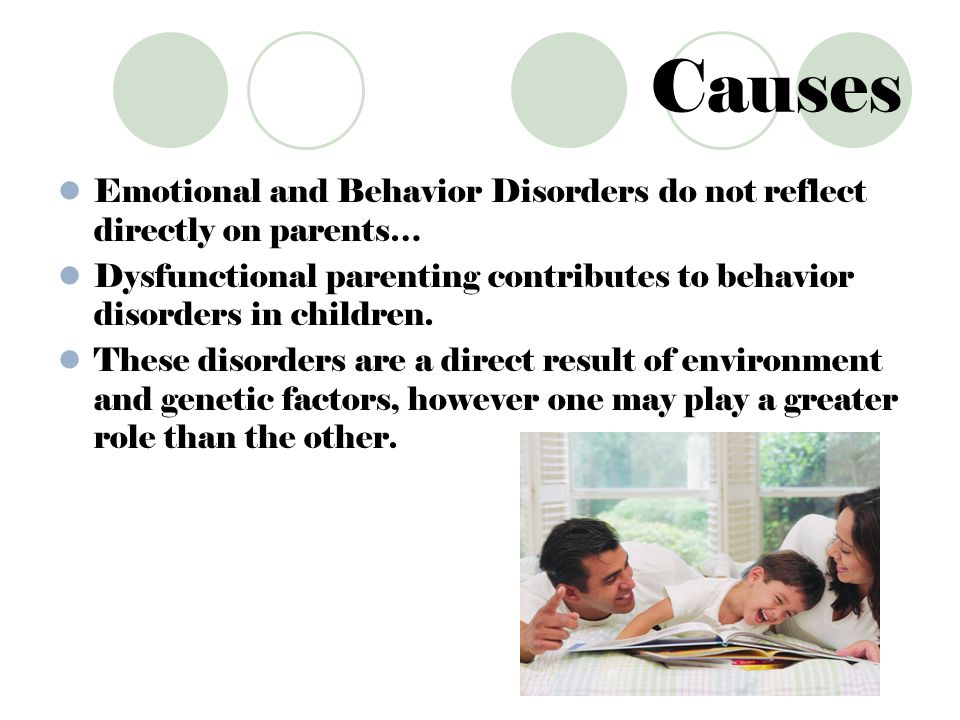 Causes

- Emotional and Behavior Disorders do not reflect directly on parents…
- Dysfunctional parenting contributes to behavior disorders in children.
- These disorders are a direct result of environment and genetic factors, however one may play a greater role than the other.